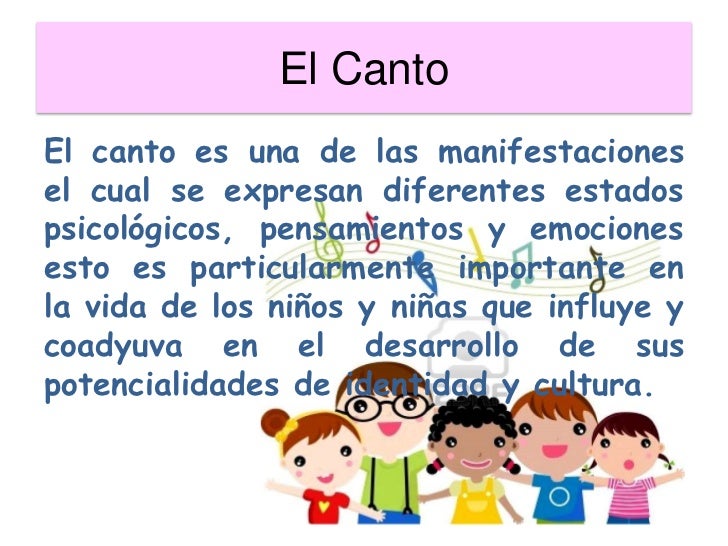 El Canto

El canto es una de las manifestaciones el cual se expresan diferentes estados psicológicos, pensamientos y emociones esto es particularmente importante en la vida de los niños y niñas que influye y coadyuva en el desarrollo de sus potencialidades de identidad y cultura.